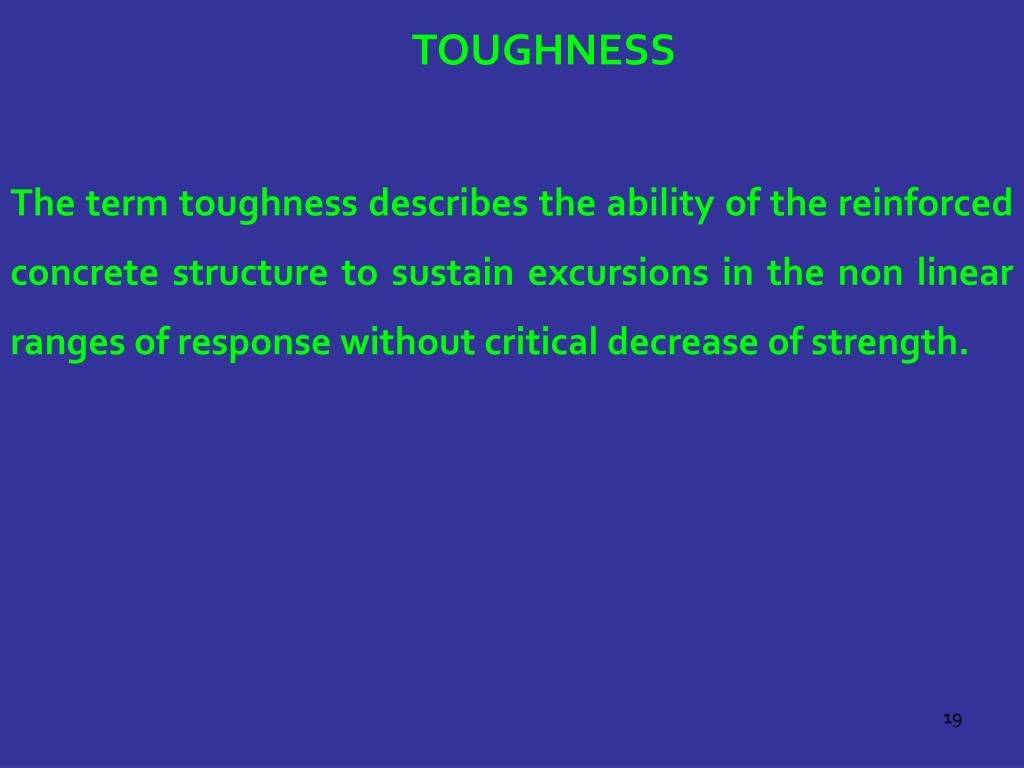 TOUGHNESS

The term toughness describes the ability of the reinforced concrete structure to sustain excursions in the non linear ranges of response without critical decrease of strength.

19